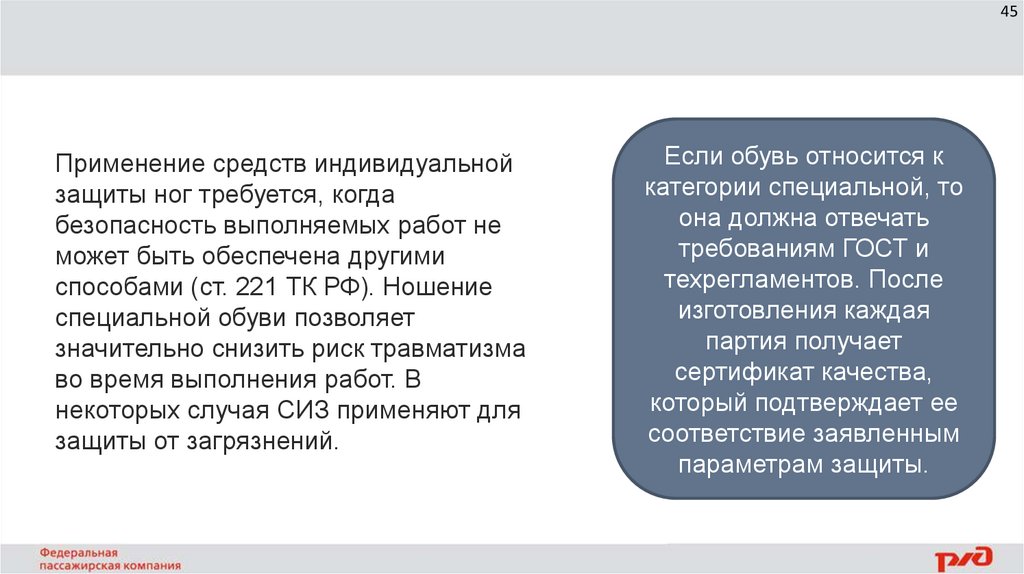 45

Применение средств индивидуальной защиты ног требуется, когда безопасность выполняемых работ не может быть обеспечена другими способами (ст. 221 ТК РФ). Ношение специальной обуви позволяет значительно снизить риск травматизма во время выполнения работ. В некоторых случая СИЗ применяют для защиты от загрязнений.

Если обувь относится к категории специальной, то она должна отвечать требованиям ГОСТ и техрегламентов. После изготовления каждая партия получает сертификат качества, который подтверждает ее соответствие заявленным параметрам защиты.

Федеральная пассажирская компания

РЖД